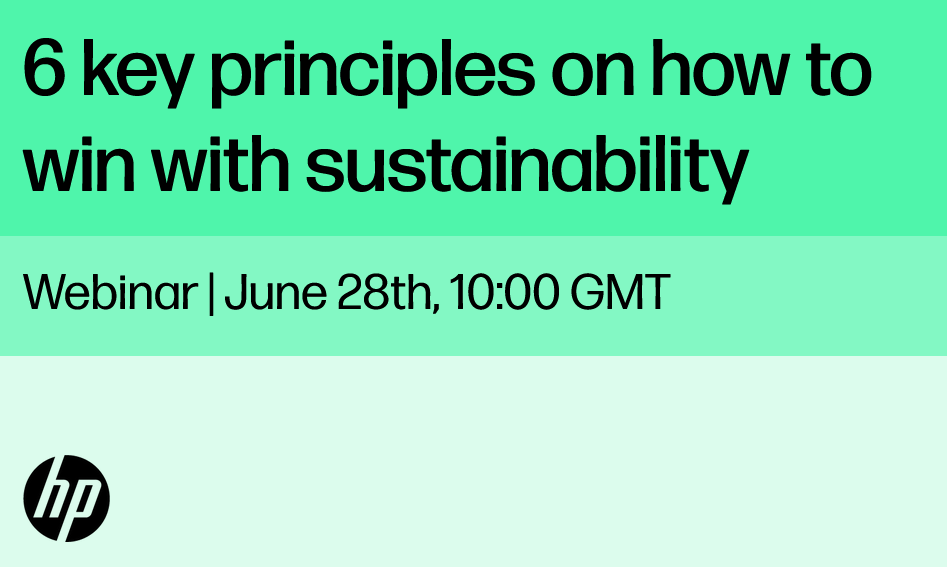 6 key principles on how to win with sustainability

Webinar | June 28th, 10:00 GMT

hp